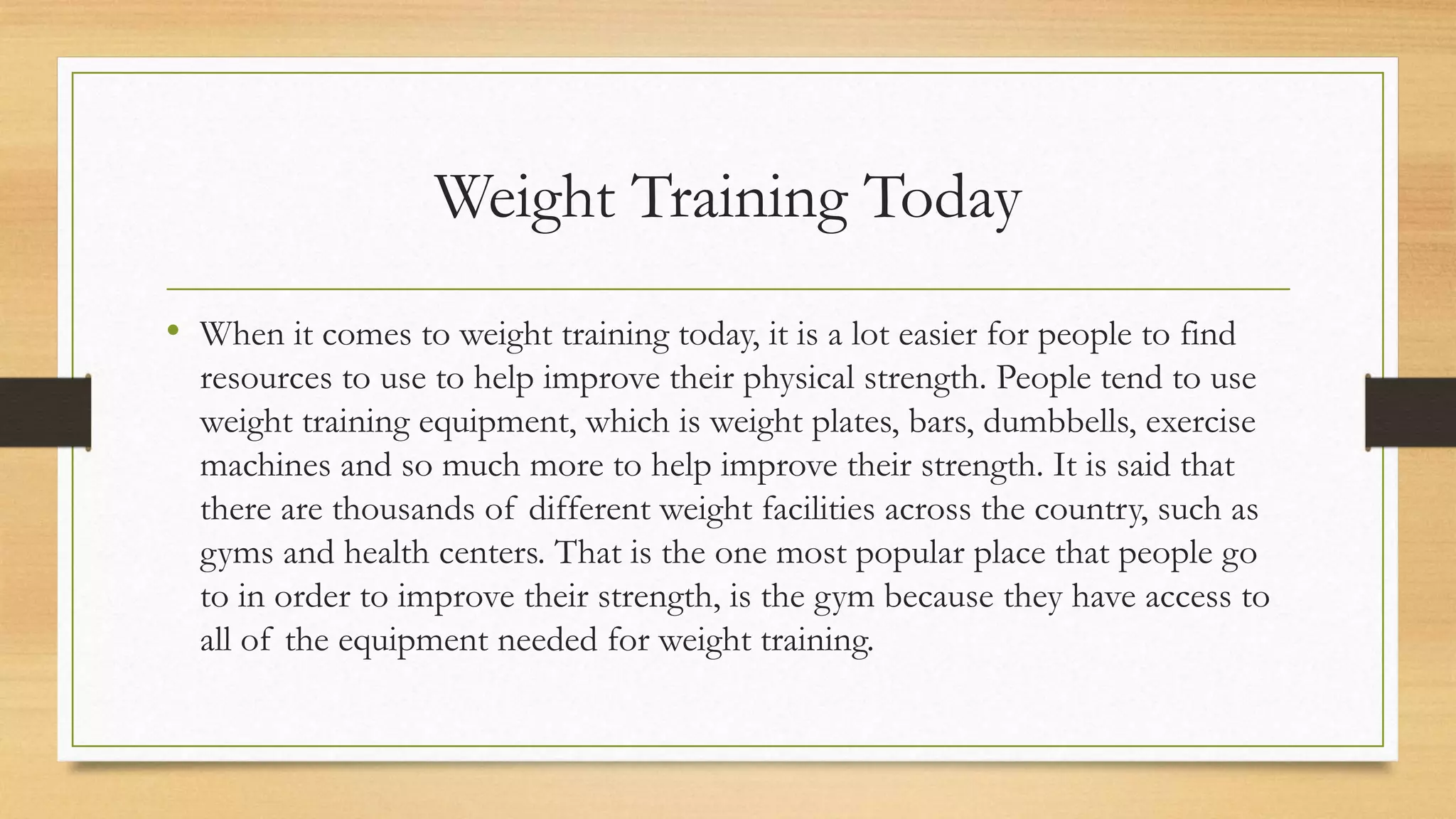 Weight Training Today

• When it comes to weight training today, it is a lot easier for people to find resources to use to help improve their physical strength. People tend to use weight training equipment, which is weight plates, bars, dumbbells, exercise machines and so much more to help improve their strength. It is said that there are thousands of different weight facilities across the country, such as gyms and health centers. That is the one most popular place that people go to in order to improve their strength, is the gym because they have access to all of the equipment needed for weight training.